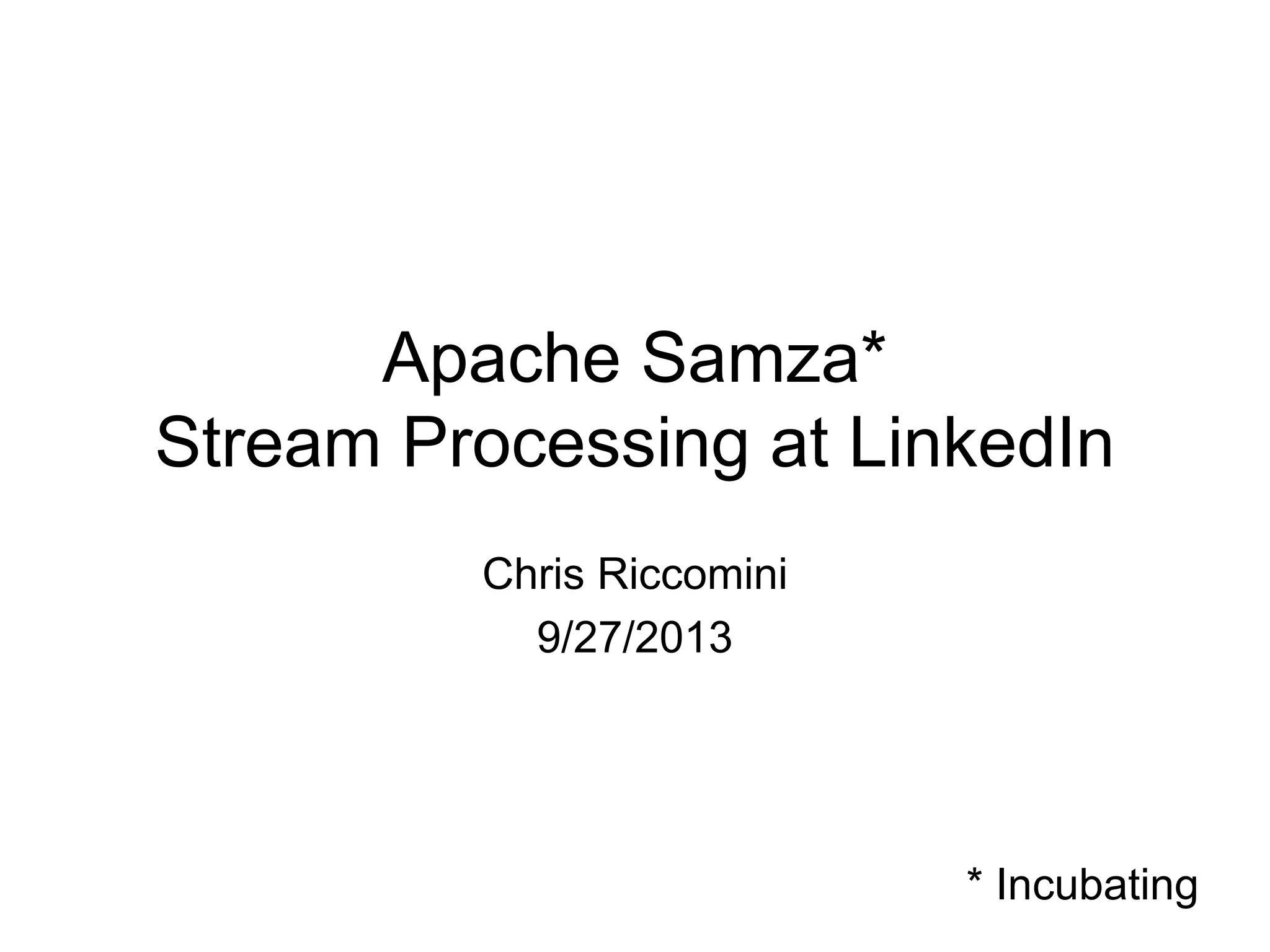 Apache Samza*
Stream Processing at LinkedIn

Chris Riccomini
9/27/2013

* Incubating